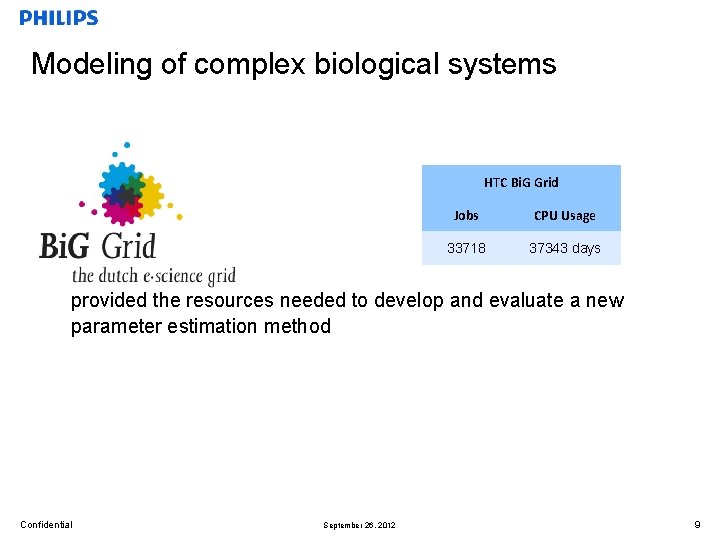 PHILIPS

Modeling of complex biological systems

BiG Grid
the dutch e-science grid

| HTC BiG Grid | |
|---|---|
| Jobs | CPU Usage |
| 33718 | 37343 days |

provided the resources needed to develop and evaluate a new parameter estimation method

Confidential

September 26, 2012

9